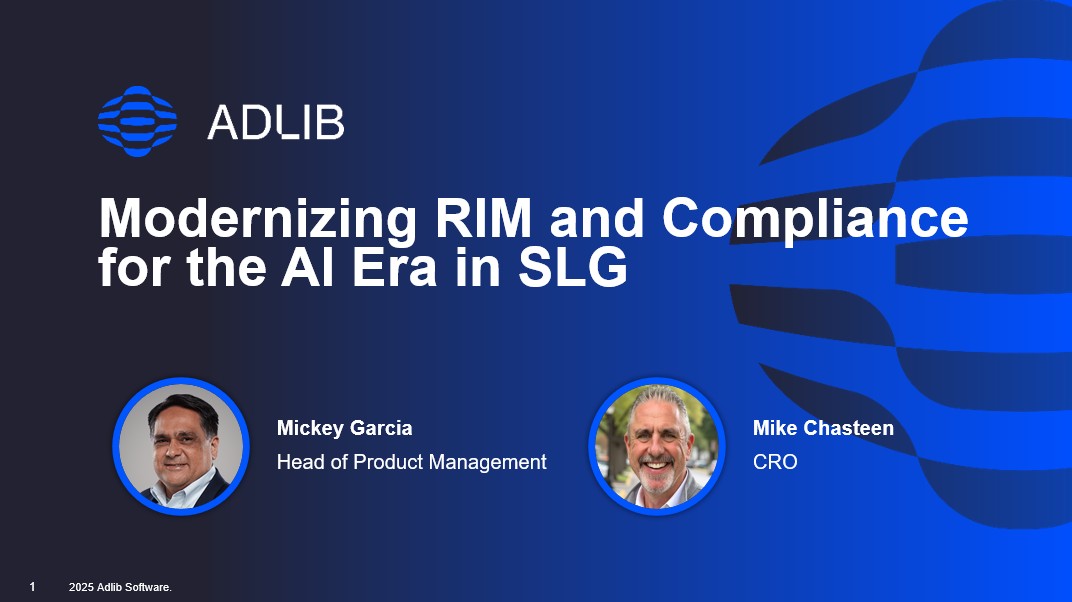 ADLIB

Modernizing RIM and Compliance for the AI Era in SLG

Mickey Garcia
Head of Product Management

Mike Chasteen
CRO

1 2025 Adlib Software.